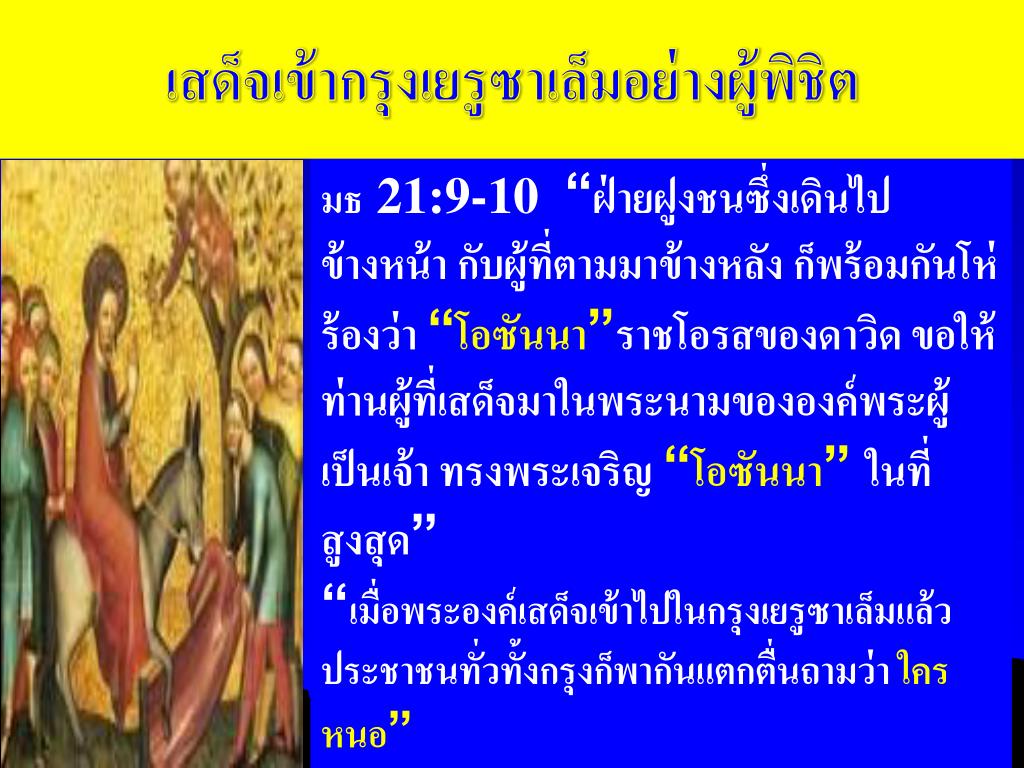 เสด็จเข้ากรุงเยรูซาเล็มอย่างผู้พิชิต

มธ 21:9-10 “ฝ่ายฝูงชนซึ่งเดินไปข้างหน้า กับผู้ที่ตามมาข้างหลัง ก็พร้อมกันโห่ร้องว่า “โอซันนา”ราชโอรสของดาวิด ขอให้ท่านผู้ที่เสด็จมาในพระนามขององค์พระผู้เป็นเจ้า ทรงพระเจริญ “โอซันนา” ในที่สูงสุด”

“เมื่อพระองค์เสด็จเข้าไปในกรุงเยรูซาเล็มแล้ว ประชาชนทั่วทั้งกรุงก็พากันแตกตื่นถามว่า ใครหนอ”